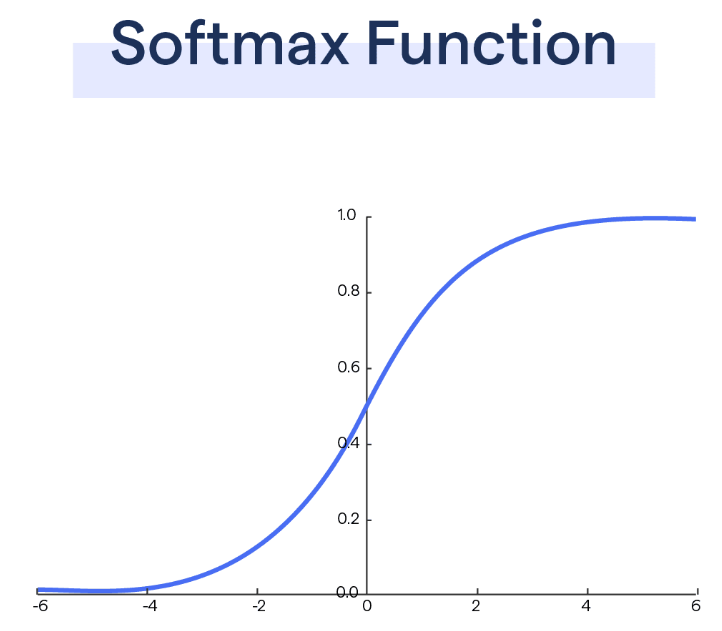 Softmax Function

1.0
0.8
0.6
0.4
0.2
0.0
-6
-4
-2
0
2
4
6